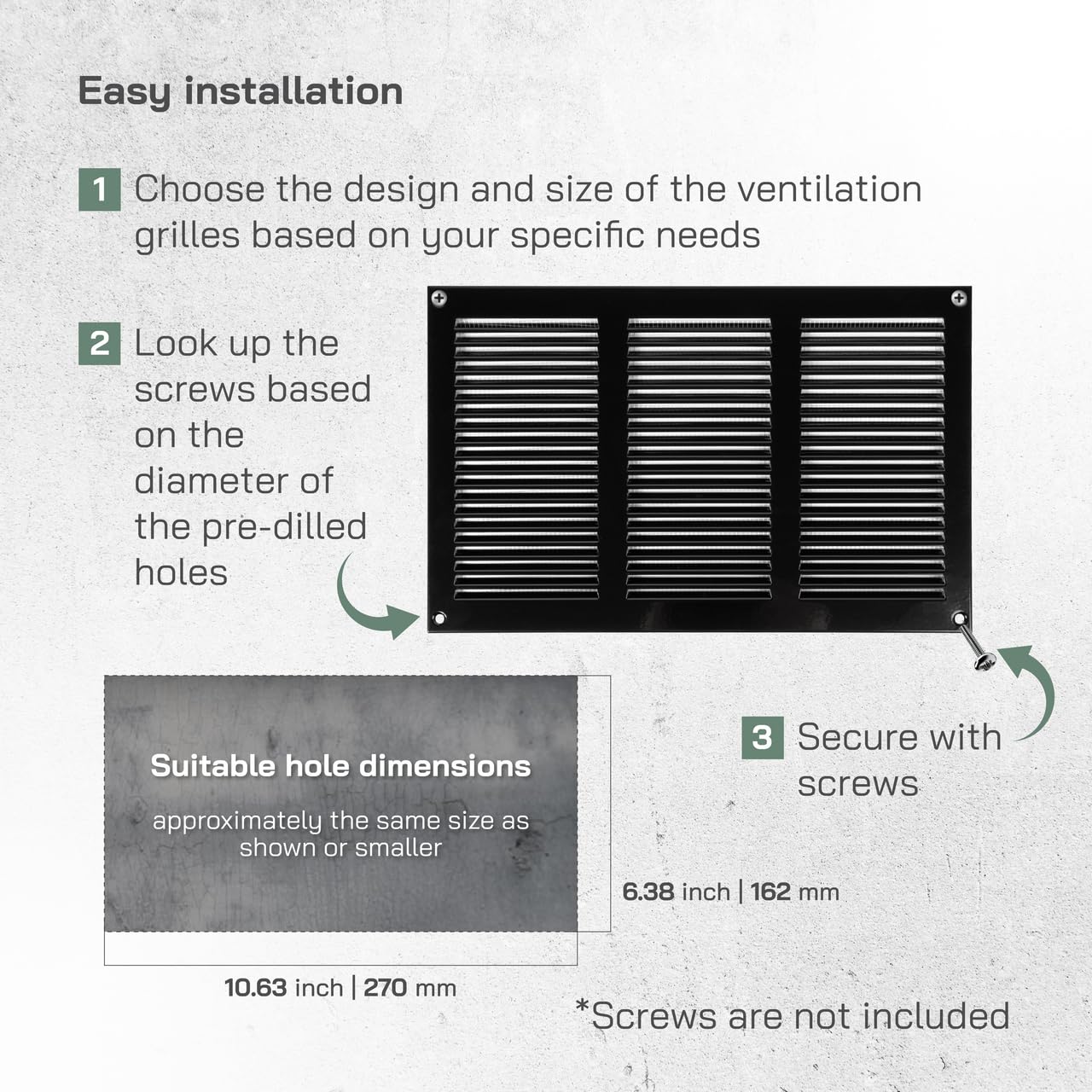 Easy installation

1 Choose the design and size of the ventilation grilles based on your specific needs

2 Look up the screws based on the diameter of the pre-dilled holes

3 Secure with screws

Suitable hole dimensions

approximately the same size as shown or smaller

6.38 inch | 162 mm

10.63 inch | 270 mm

*Screws are not included